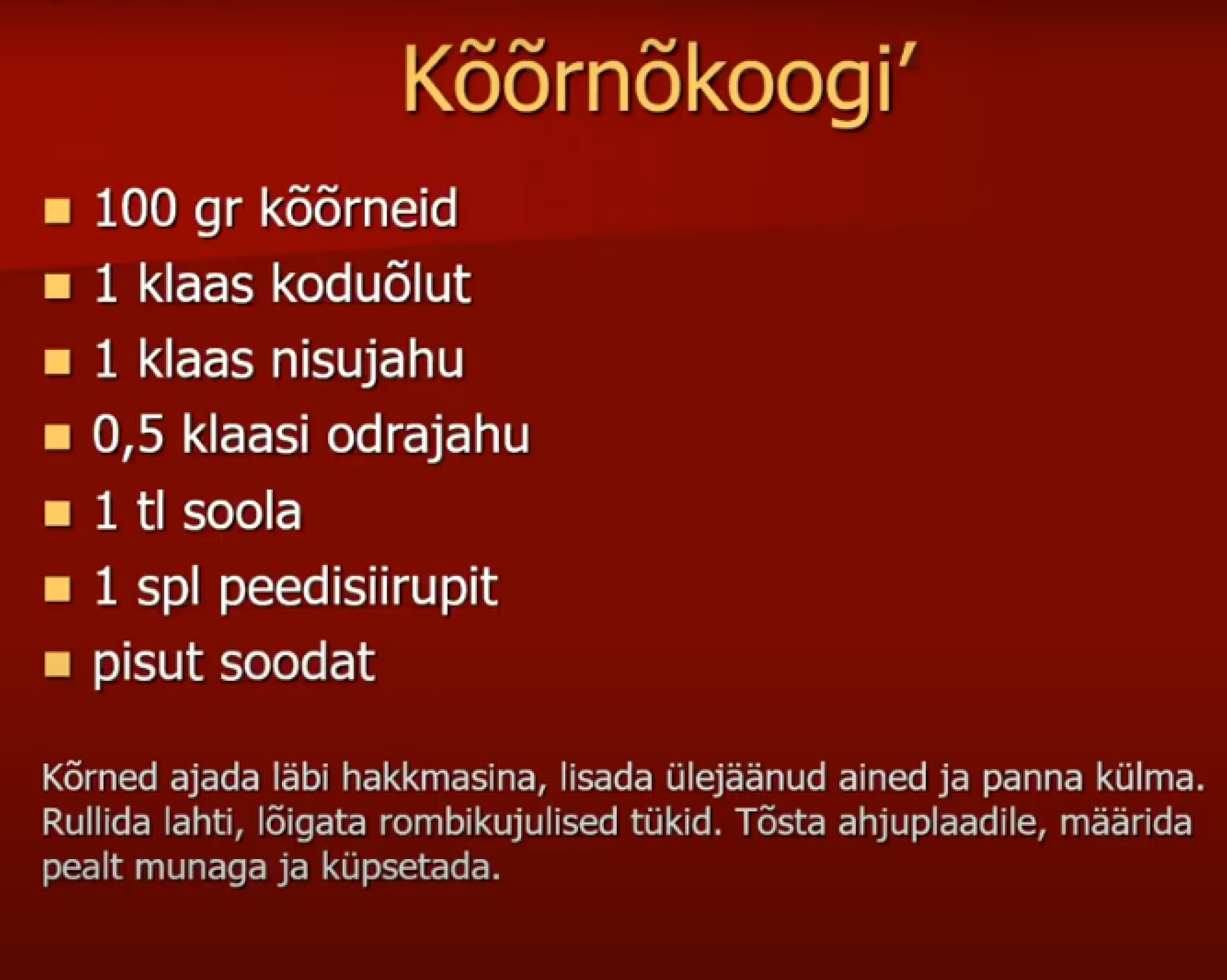 Kõõrnõkoogi’

- 100 gr kõõrneid
- 1 klaas koduõlut
- 1 klaas nisujahu
- 0,5 klaasi odrajahu
- 1 tl soola
- 1 spl peedisiirupit
- pisut soodat

Kõrned ajada läbi hakkmasina, lisada ülejäänud ained ja panna külma. Rullida lahti, lõigata rombikujulised tükid. Tõsta ahjuplaadile, määrida pealt munaga ja küpsetada.